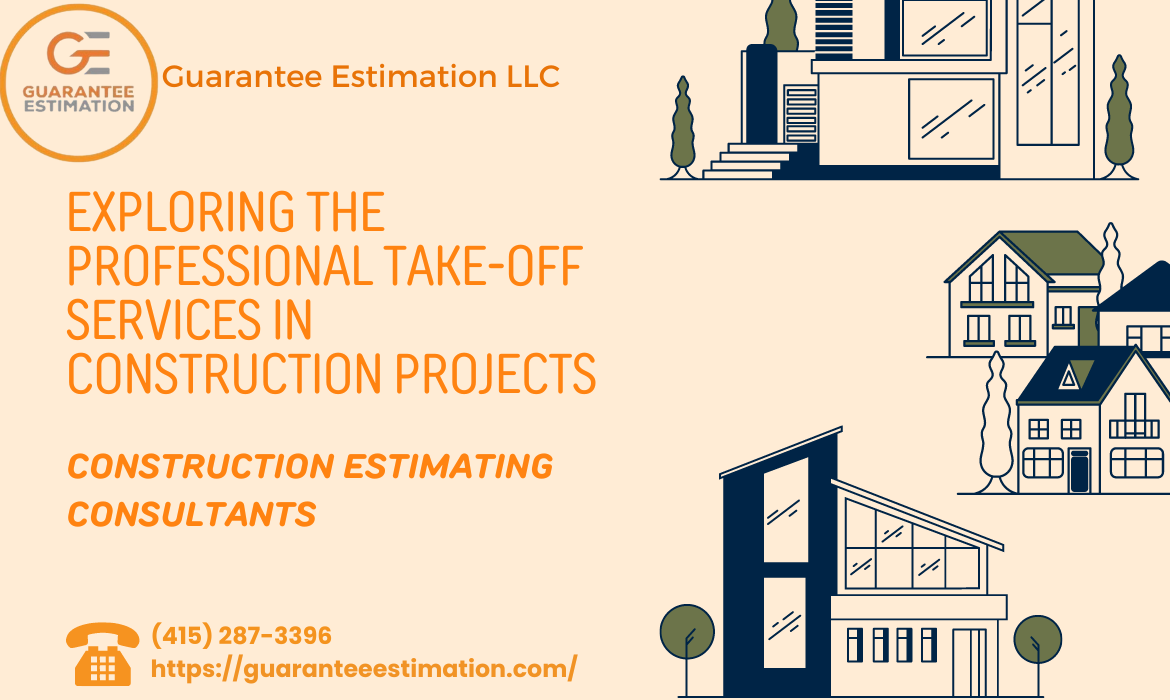 GE
GUARANTEE ESTIMATION

Guarantee Estimation LLC

EXPLORING THE PROFESSIONAL TAKE-OFF SERVICES IN CONSTRUCTION PROJECTS

CONSTRUCTION ESTIMATING CONSULTANTS

(415) 287-3396
https://guaranteeestimation.com/